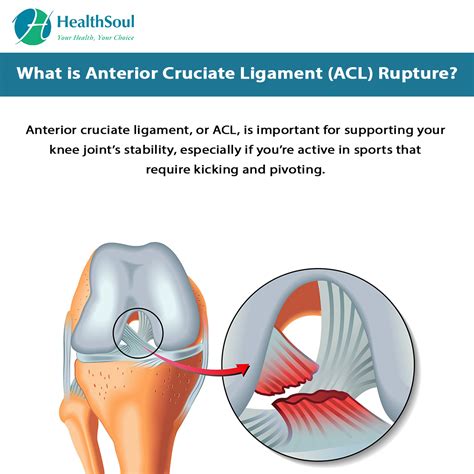 HealthSoul
Your Health, Your Choice

What is Anterior Cruciate Ligament (ACL) Rupture?

Anterior cruciate ligament, or ACL, is important for supporting your knee joint's stability, especially if you're active in sports that require kicking and pivoting.